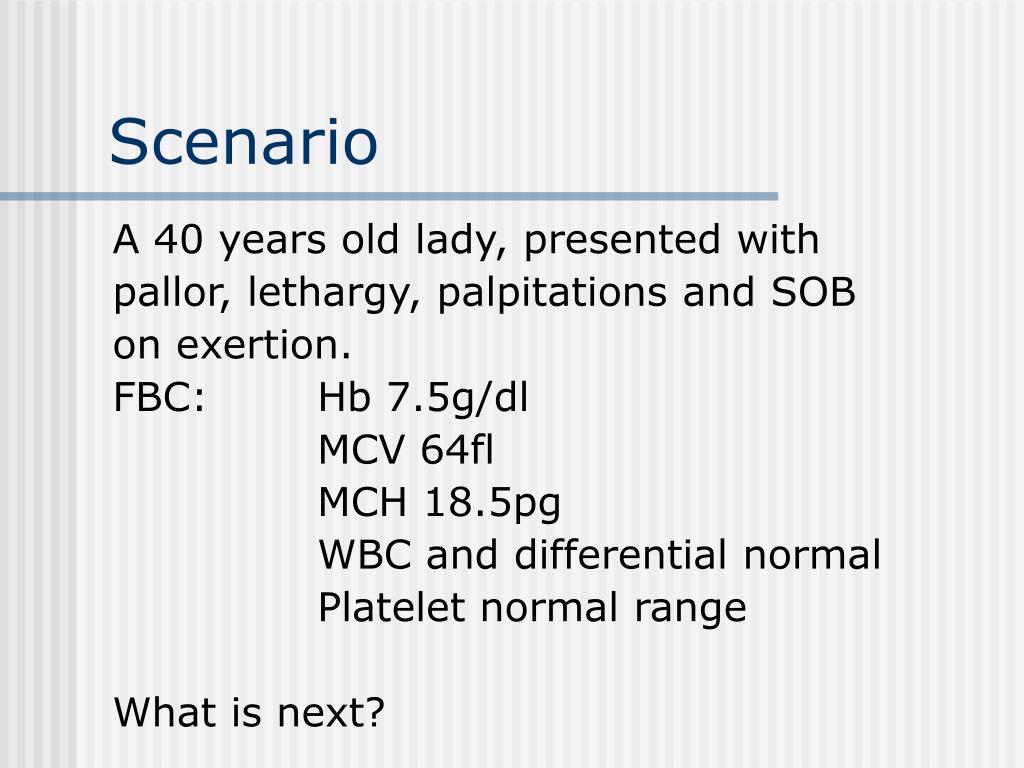 Scenario

A 40 years old lady, presented with pallor, lethargy, palpitations and SOB on exertion.
FBC: Hb 7.5g/dl
MCV 64fl
MCH 18.5pg
WBC and differential normal
Platelet normal range

What is next?